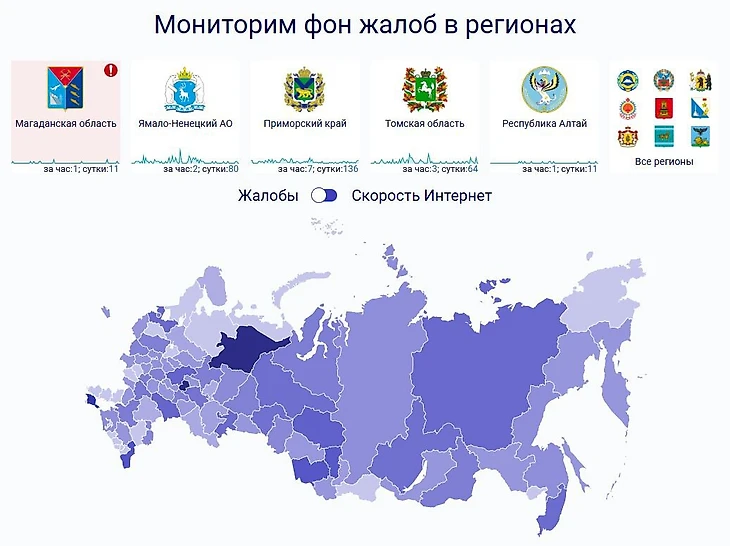 Мониторим фон жалоб в регионах

Магаданская область
за час:1; сутки:11

Ямало-Ненецкий АО
за час:2; сутки:80

Приморский край
за час:7; сутки:136

Томская область
за час:3; сутки:64

Республика Алтай
за час:1; сутки:11

Все регионы

Жалобы Скорость Интернет